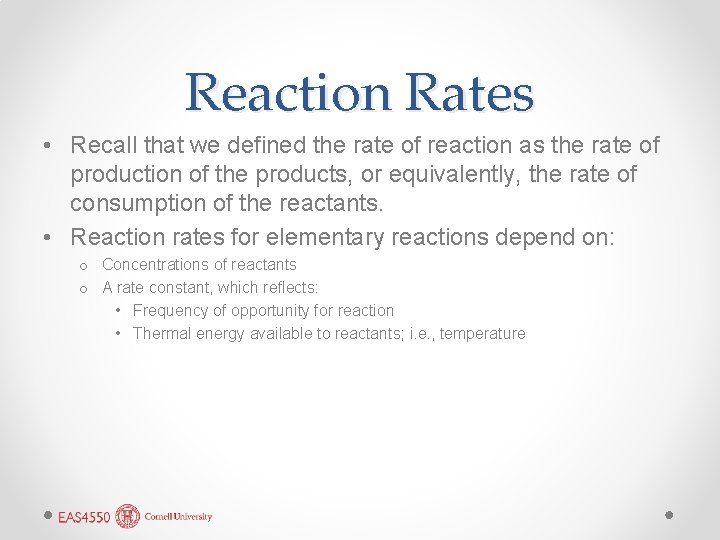 Reaction Rates

• Recall that we defined the rate of reaction as the rate of production of the products, or equivalently, the rate of consumption of the reactants.

• Reaction rates for elementary reactions depend on:

o Concentrations of reactants

o A rate constant, which reflects:

• Frequency of opportunity for reaction

• Thermal energy available to reactants; i.e., temperature

EAS4550 Cornell University